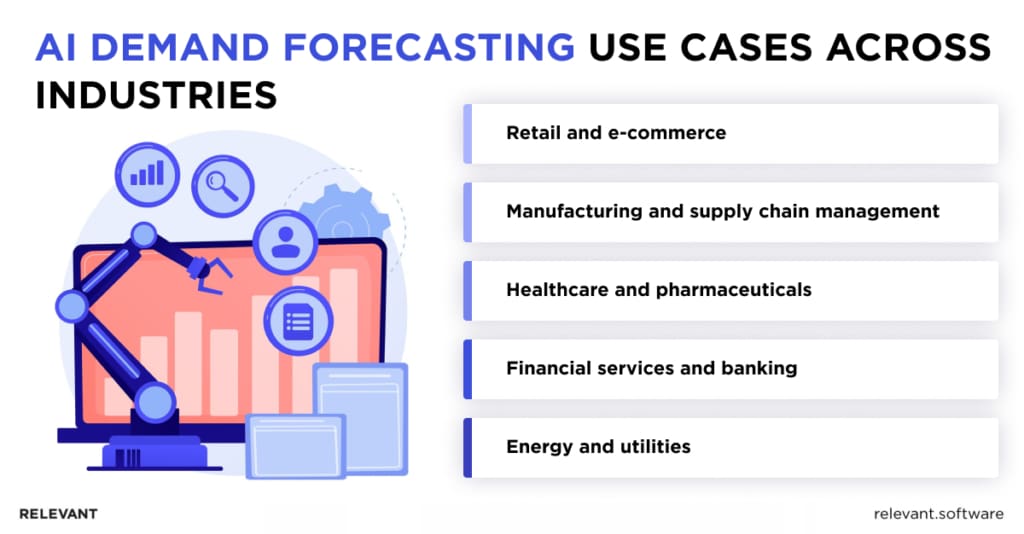 AI DEMAND FORECASTING USE CASES ACROSS INDUSTRIES

Retail and e-commerce

Manufacturing and supply chain management

Healthcare and pharmaceuticals

Financial services and banking

Energy and utilities

RELEVANT

relevant.software